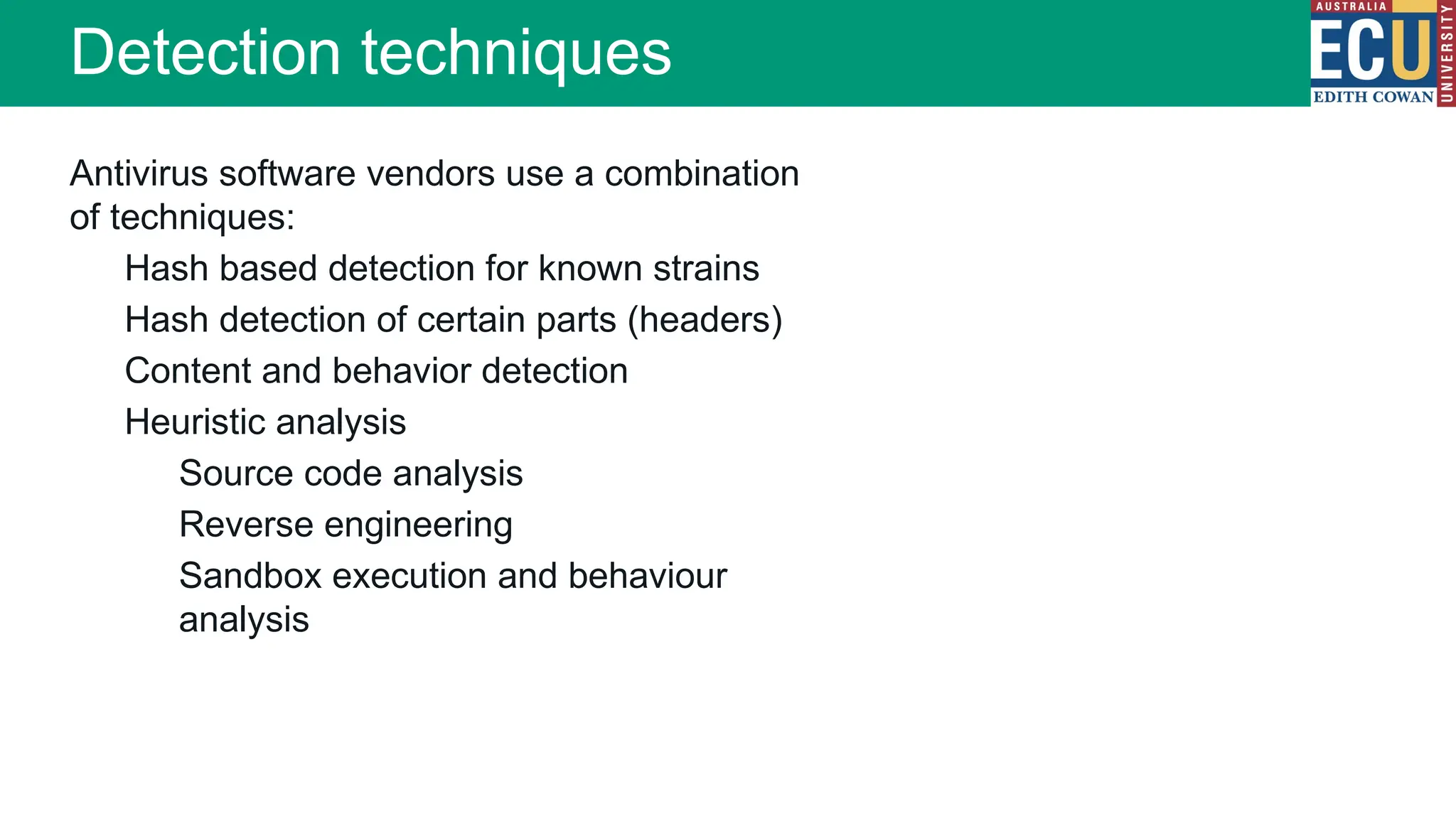 Detection techniques

AUSTRALIA
ECU
EDITH COWAN
UNIVERSITY

Antivirus software vendors use a combination of techniques:

Hash based detection for known strains

Hash detection of certain parts (headers)

Content and behavior detection

Heuristic analysis

Source code analysis

Reverse engineering

Sandbox execution and behaviour analysis